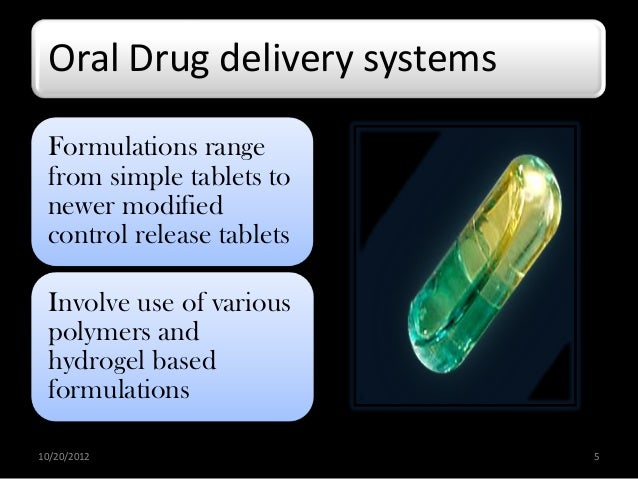 Oral Drug delivery systems

Formulations range from simple tablets to newer modified control release tablets

Involve use of various polymers and hydrogel based formulations

10/20/2012

5